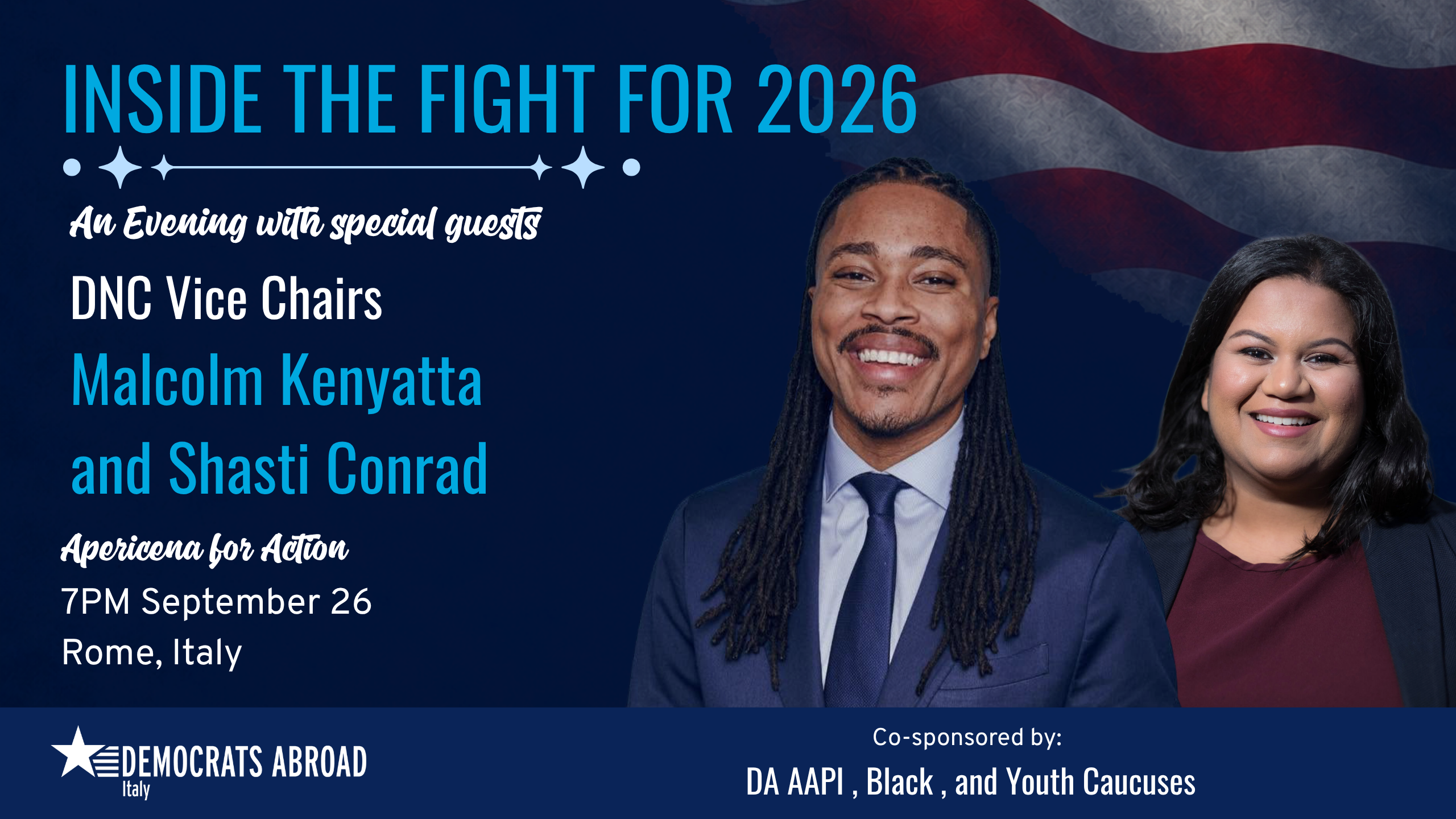 INSIDE THE FIGHT FOR 2026

An Evening with special guests

DNC Vice Chairs

Malcolm Kenyatta and Shasti Conrad

Apericena for Action

7PM September 26

Rome, Italy

DEMOCRATS ABROAD Italy

Co-sponsored by:

DA AAPI , Black , and Youth Caucuses